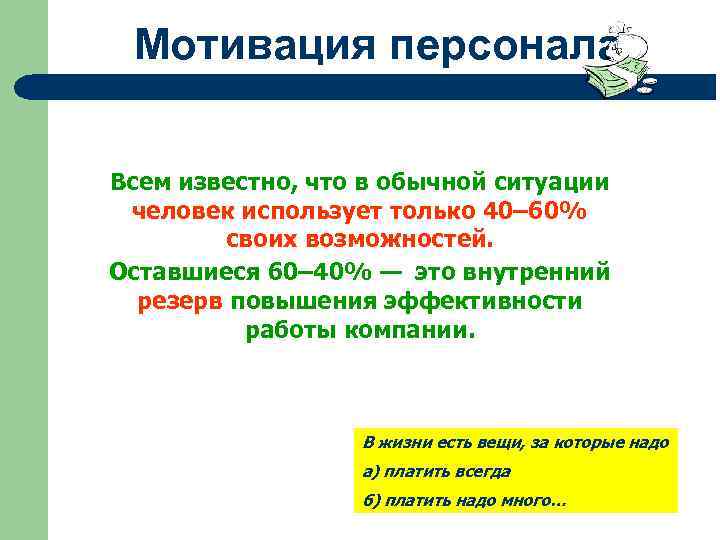 Мотивация персонала

Всем известно, что в обычной ситуации человек использует только 40–60% своих возможностей.
Оставшиеся 60–40% — это внутренний резерв повышения эффективности работы компании.

В жизни есть вещи, за которые надо
а) платить всегда
б) платить надо много...